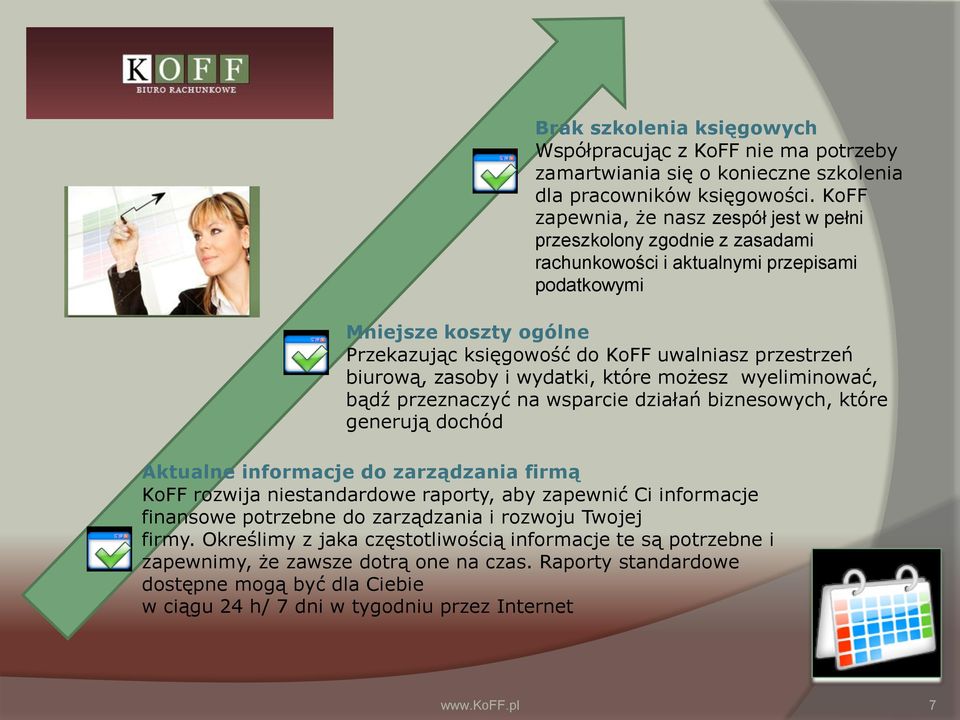 KOFF
BIURO RACHUNKOWE

Brak szkolenia księgowych
Współpracując z KoFF nie ma potrzeby zamartwiania się o konieczne szkolenia dla pracowników księgowości. KoFF zapewnia, że nasz zespół jest w pełni przeszkolony zgodnie z zasadami rachunkowości i aktualnymi przepisami podatkowymi

Mniejsze koszty ogólne
Przekazując księgowość do KoFF uwalniasz przestrzeń biurową, zasoby i wydatki, które możesz wyeliminować, bądź przeznaczyć na wsparcie działań biznesowych, które generują dochód

Aktualne informacje do zarządzania firmą
KoFF rozwija niestandardowe raporty, aby zapewnić Ci informacje finansowe potrzebne do zarządzania i rozwoju Twojej firmy. Określimy z jaka częstotliwością informacje te są potrzebne i zapewnimy, że zawsze dotrą one na czas. Raporty standardowe dostępne mogą być dla Ciebie w ciągu 24 h/ 7 dni w tygodniu przez Internet

www.KoFF.pl
7